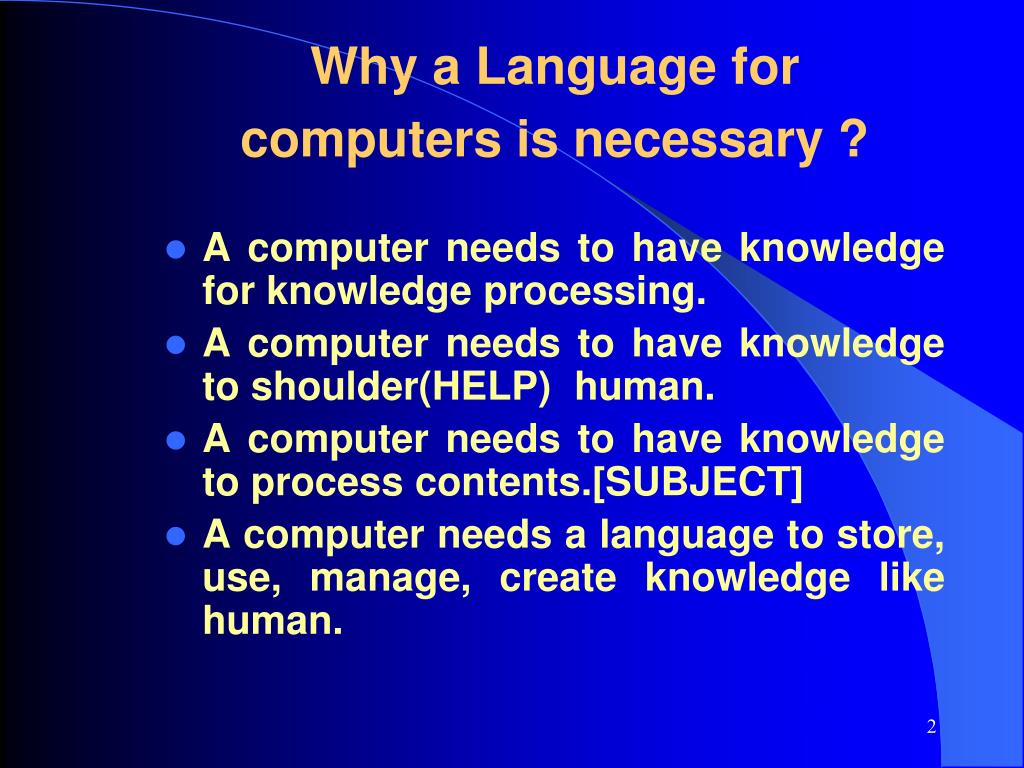 Why a Language for computers is necessary ?

- A computer needs to have knowledge for knowledge processing.
- A computer needs to have knowledge to shoulder(HELP) human.
- A computer needs to have knowledge to process contents.[SUBJECT]
- A computer needs a language to store, use, manage, create knowledge like human.

2